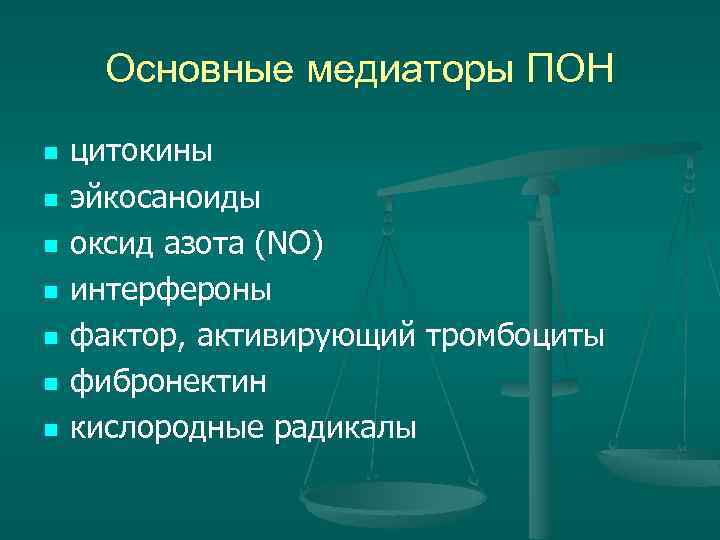 Основные медиаторы ПОН

- цитокины
- эйкосаноиды
- оксид азота (NO)
- интерфероны
- фактор, активирующий тромбоциты
- фибронектин
- кислородные радикалы